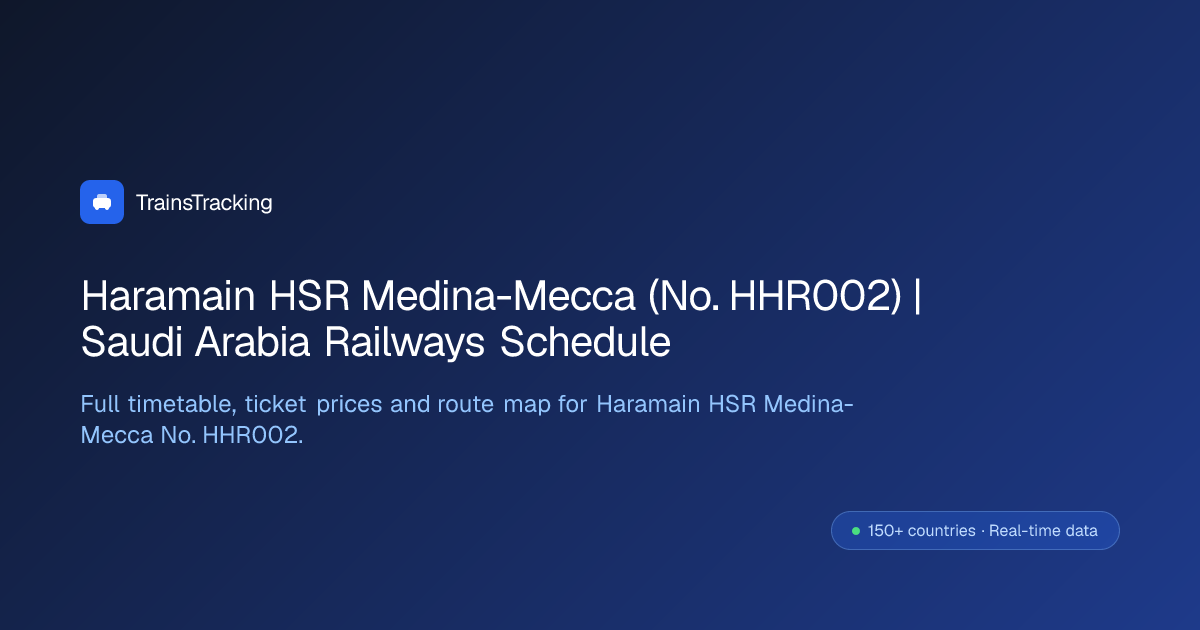 TrainsTracking

Haramain HSR Medina-Mecca (No. HHR002) | Saudi Arabia Railways Schedule

Full timetable, ticket prices and route map for Haramain HSR Medina-Mecca No. HHR002.

150+ countries · Real-time data